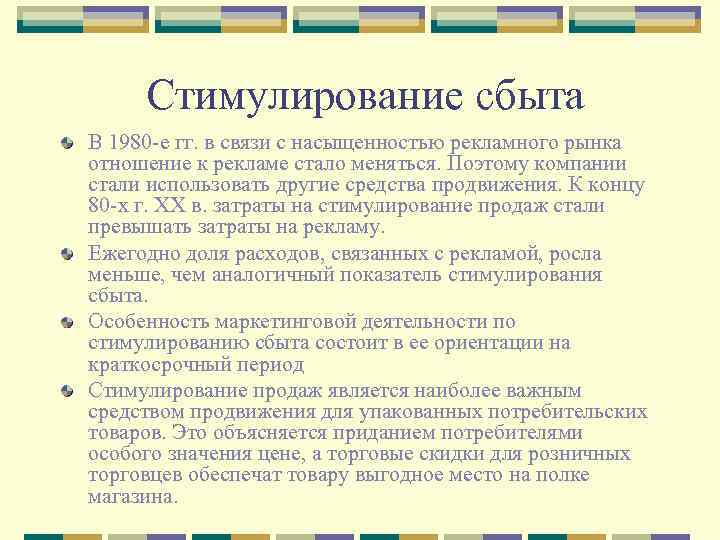 Стимулирование сбыта

В 1980-е гг. в связи с насыщенностью рекламного рынка отношение к рекламе стало меняться. Поэтому компании стали использовать другие средства продвижения. К концу 80-х г. XX в. затраты на стимулирование продаж стали превышать затраты на рекламу.

Ежегодно доля расходов, связанных с рекламой, росла меньше, чем аналогичный показатель стимулирования сбыта.

Особенность маркетинговой деятельности по стимулированию сбыта состоит в ее ориентации на краткосрочный период

Стимулирование продаж является наиболее важным средством продвижения для упакованных потребительских товаров. Это объясняется приданием потребителями особого значения цене, а торговые скидки для розничных торговцев обеспечат товару выгодное место на полке магазина.